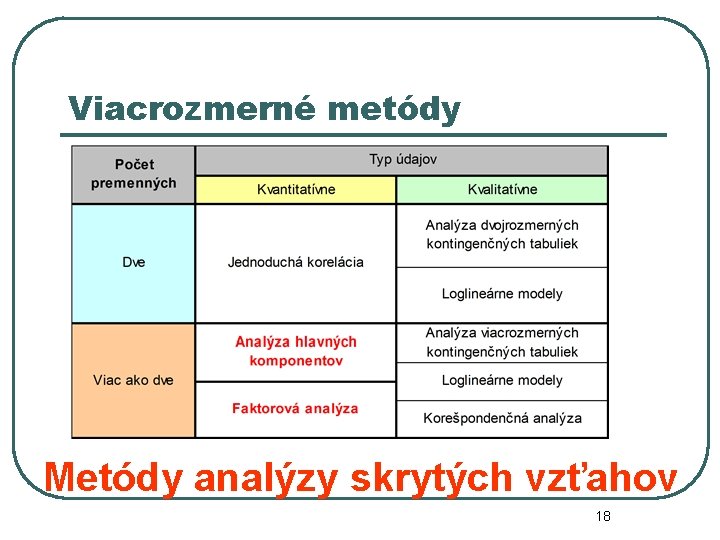 Viacrozmerné metódy

| Počet premenných | Typ údajov | |
|---|---|---|
| | Kvantitatívne | Kvalitatívne |
| Dve | Jednoduchá korelácia | Analýza dvojrozmerných kontingenčných tabuliek |
| | | Loglineárne modely |
| Viac ako dve | Analýza hlavných komponentov | Analýza viacrozmerných kontingenčných tabuliek |
| | | Loglineárne modely |
| | Faktorová analýza | Korešpondenčná analýza |

Metódy analýzy skrytých vzťahov

18